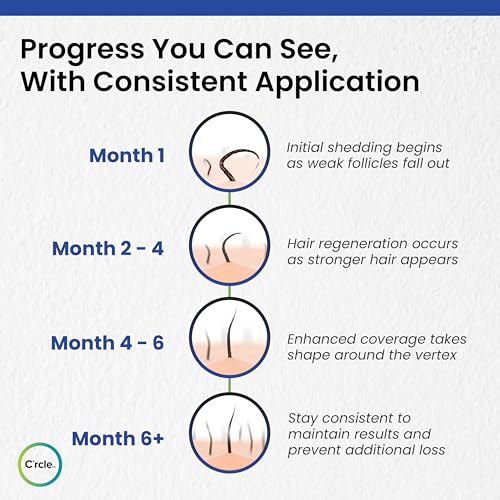 Progress You Can See, With Consistent Application

Month 1

Initial shedding begins as weak follicles fall out

Month 2 - 4

Hair regeneration occurs as stronger hair appears

Month 4 - 6

Enhanced coverage takes shape around the vertex

Month 6+

Stay consistent to maintain results and prevent additional loss

C'rcle